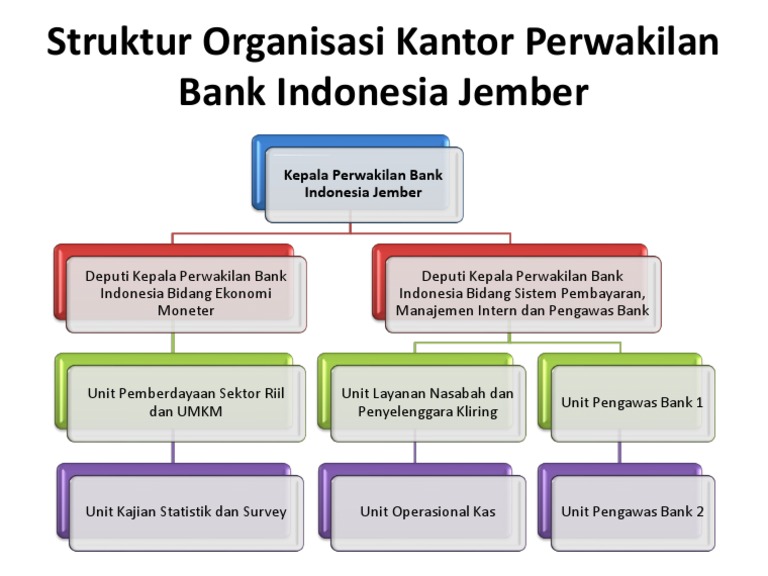 Struktur Organisasi Kantor Perwakilan Bank Indonesia Jember

Kepala Perwakilan Bank Indonesia Jember

Deputi Kepala Perwakilan Bank Indonesia Bidang Ekonomi Moneter

Deputi Kepala Perwakilan Bank Indonesia Bidang Sistem Pembayaran, Manajemen Intern dan Pengawas Bank

Unit Pemberdayaan Sektor Riil dan UMKM

Unit Layanan Nasabah dan Penyelenggara Kliring

Unit Pengawas Bank 1

Unit Kajian Statistik dan Survey

Unit Operasional Kas

Unit Pengawas Bank 2